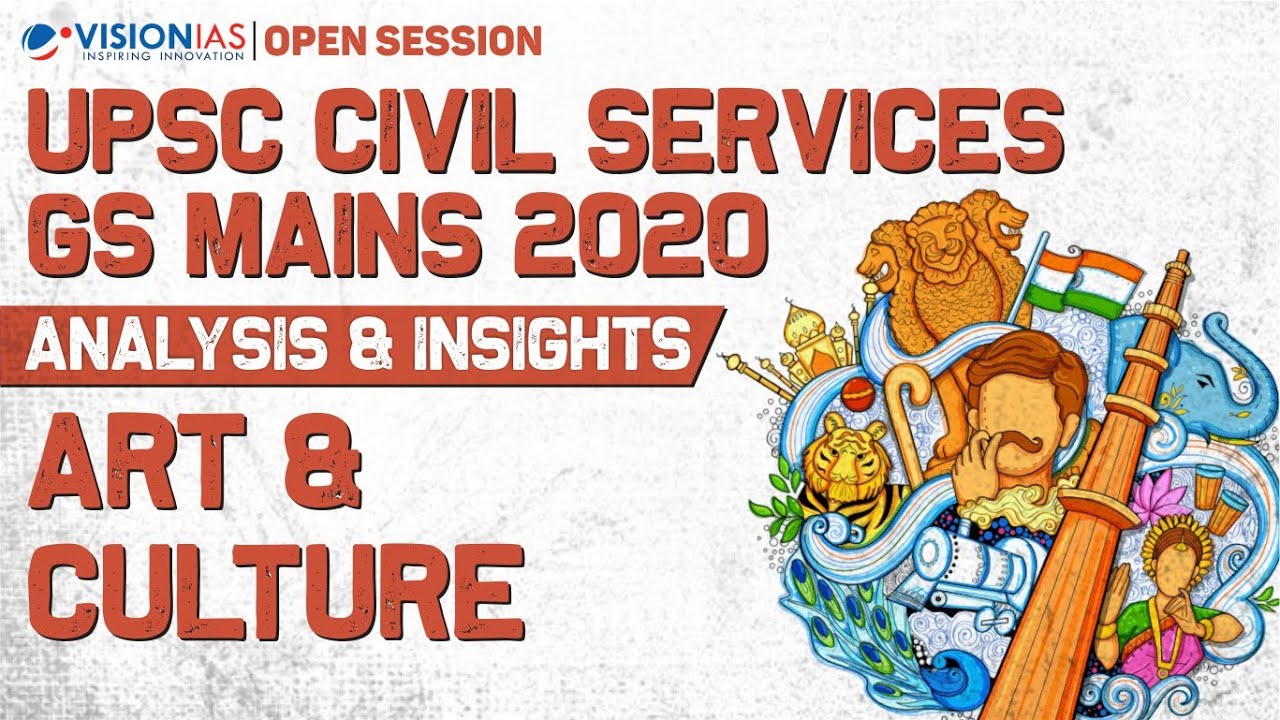 VISIONIAS
INSPIRING INNOVATION
OPEN SESSION

UPSC CIVIL SERVICES GS MAINS 2020

ANALYSIS & INSIGHTS

ART & CULTURE